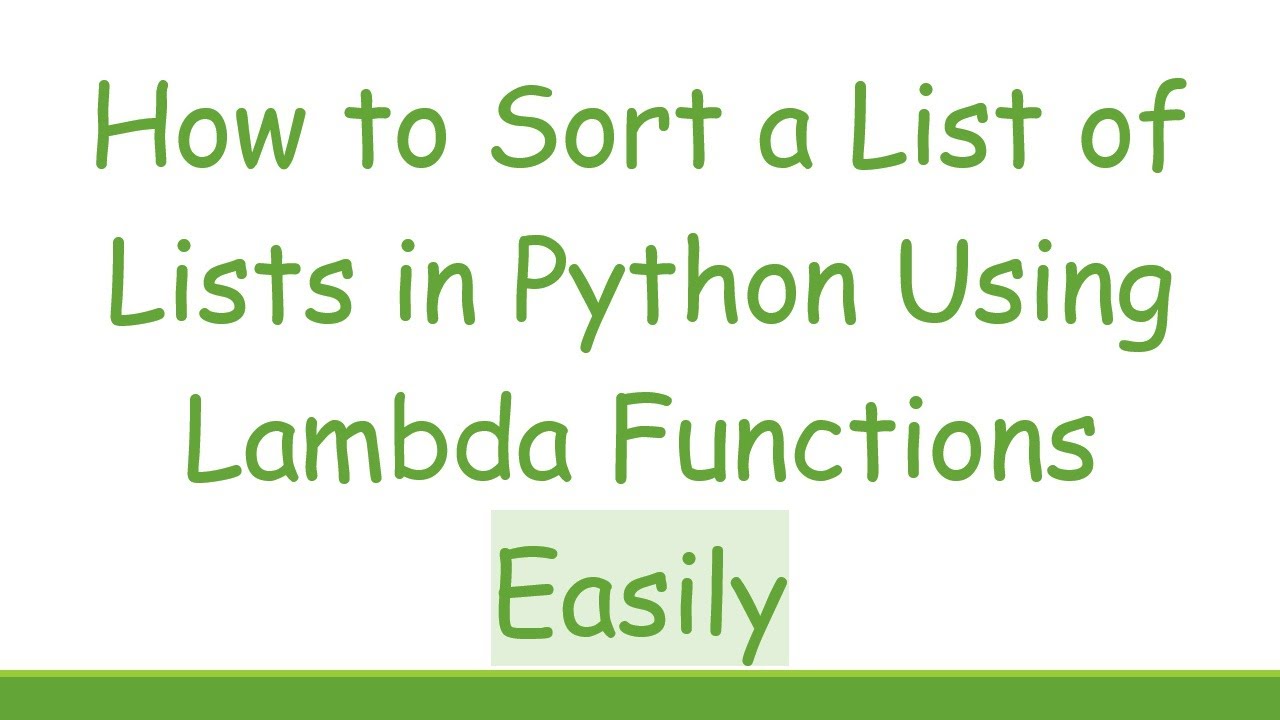 How to Sort a List of Lists in Python Using Lambda Functions Easily